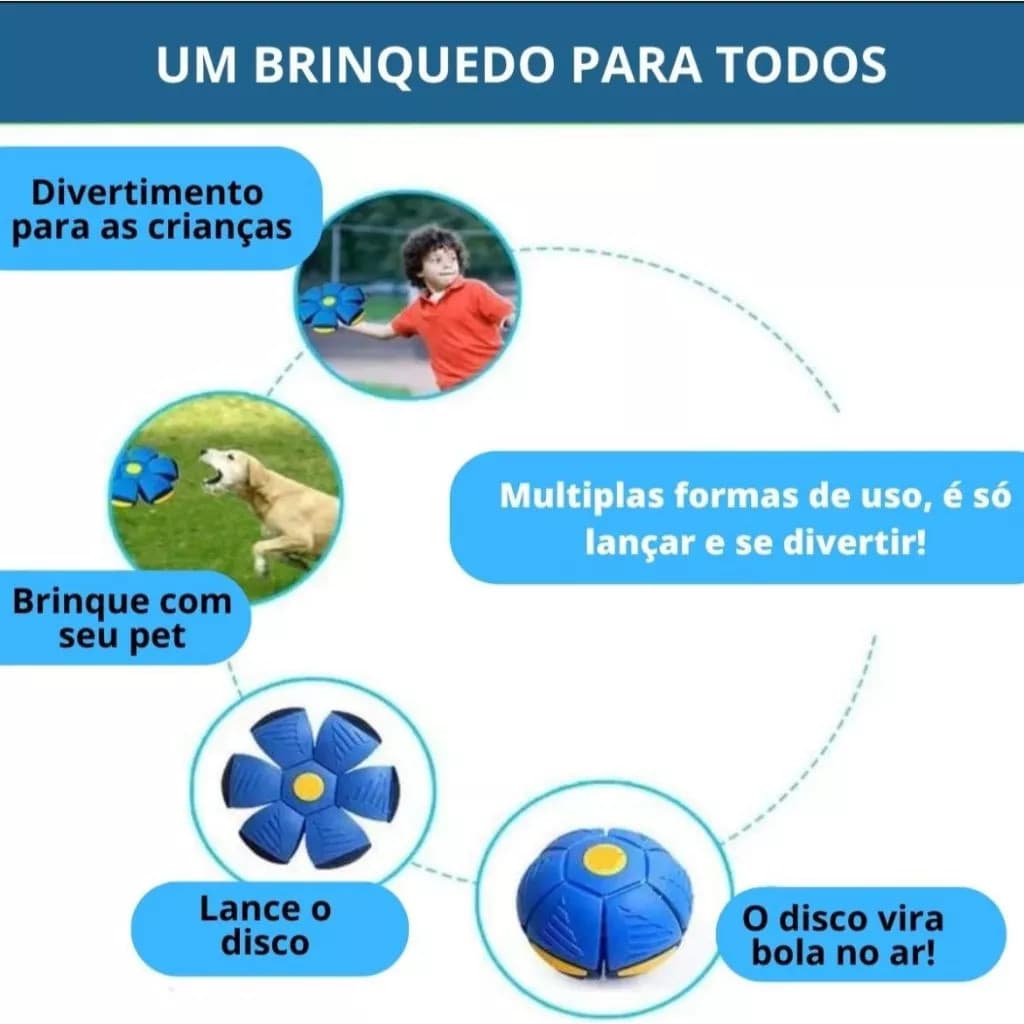 UM BRINQUEDO PARA TODOS

Divertimento para as crianças

Multiplas formas de uso, é só lançar e se divertir!

Brinque com seu pet

Lance o disco

O disco vira bola no ar!